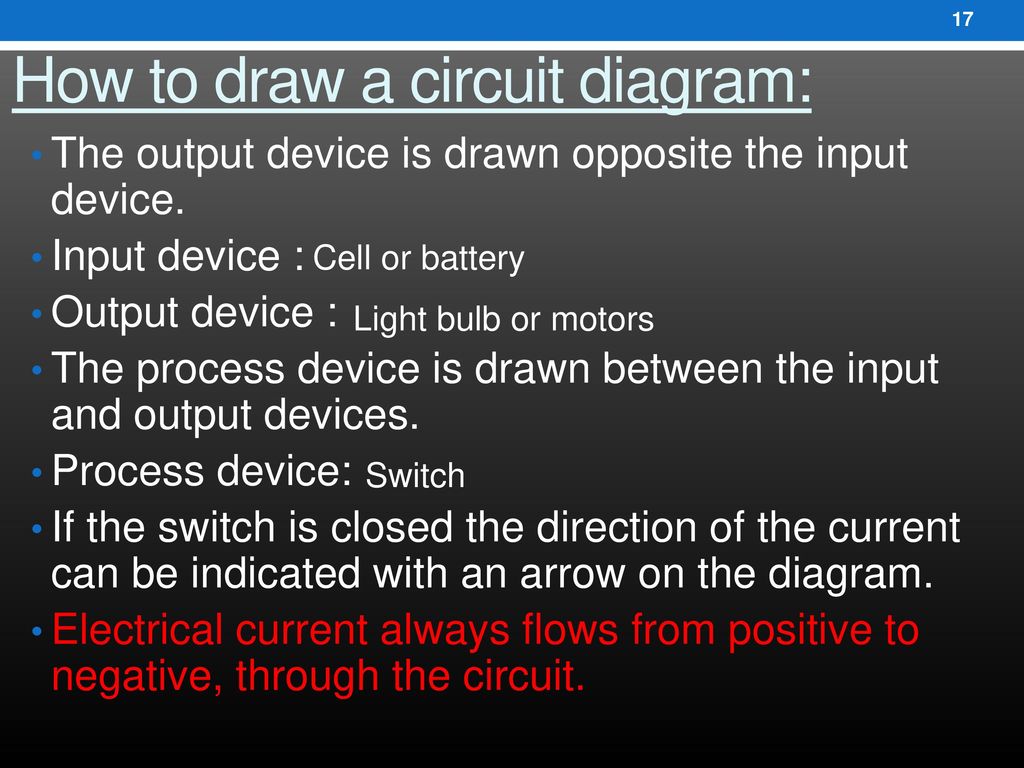 17

How to draw a circuit diagram:

• The output device is drawn opposite the input device.
• Input device : Cell or battery
• Output device : Light bulb or motors
• The process device is drawn between the input and output devices.
• Process device: Switch
• If the switch is closed the direction of the current can be indicated with an arrow on the diagram.
• Electrical current always flows from positive to negative, through the circuit.